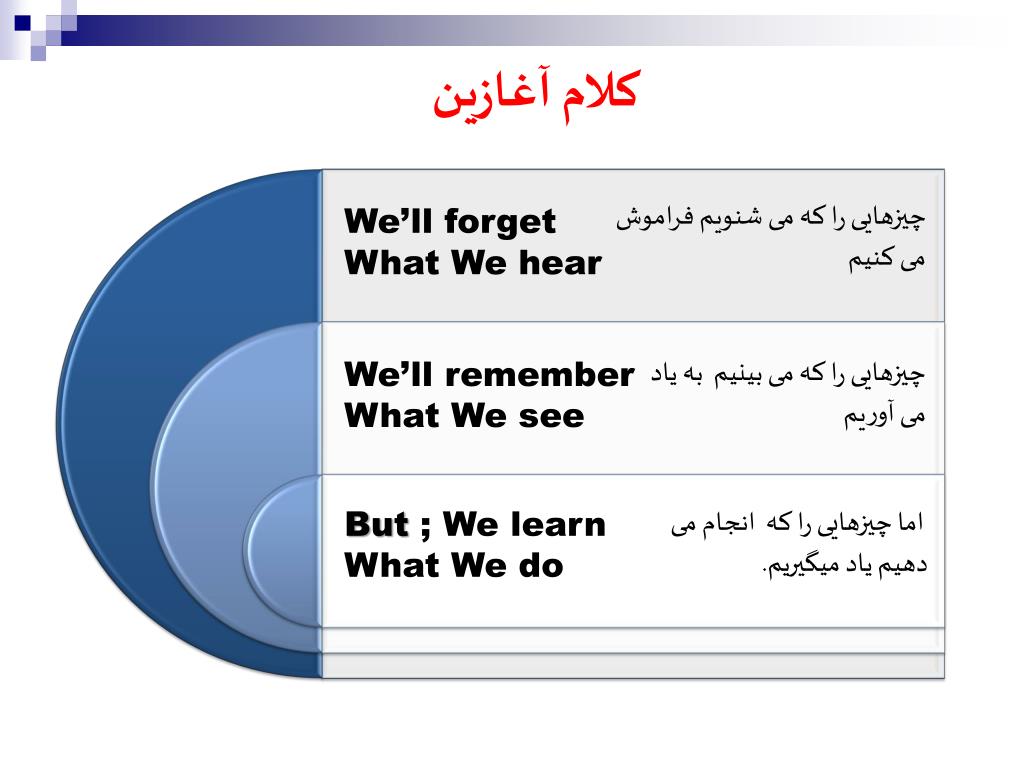 کلام آغازین

We'll forget What We hear

چیزهایی را که می شنویم فراموش می کنیم

We'll remember What We see

چیزهایی را که می بینیم به یاد می آوریم

But ; We learn What We do

اما چیزهایی را که انجام می دهیم یاد میگیریم.